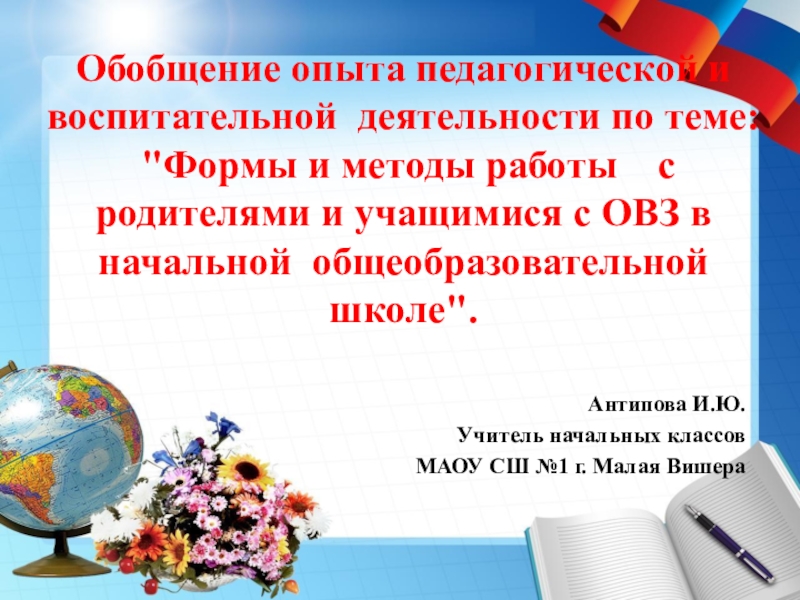 Обобщение опыта педагогической и воспитательной деятельности по теме: "Формы и методы работы с родителями и учащимися с ОВЗ в начальной общеобразовательной школе".

Антипова И.Ю.
Учитель начальных классов
МАОУ СШ №1 г. Малая Вишера